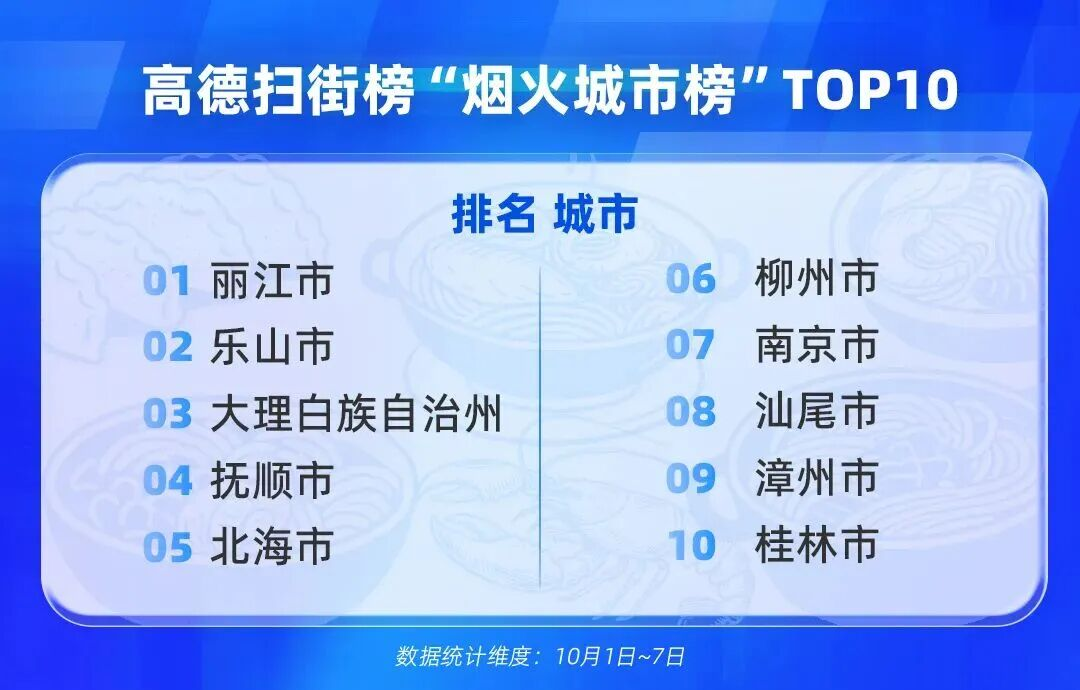 高德扫街榜“烟火城市榜”TOP10

排名 城市

01 丽江市
02 乐山市
03 大理白族自治州
04 抚顺市
05 北海市

06 柳州市
07 南京市
08 汕尾市
09 漳州市
10 桂林市

数据统计维度：10月1日~7日